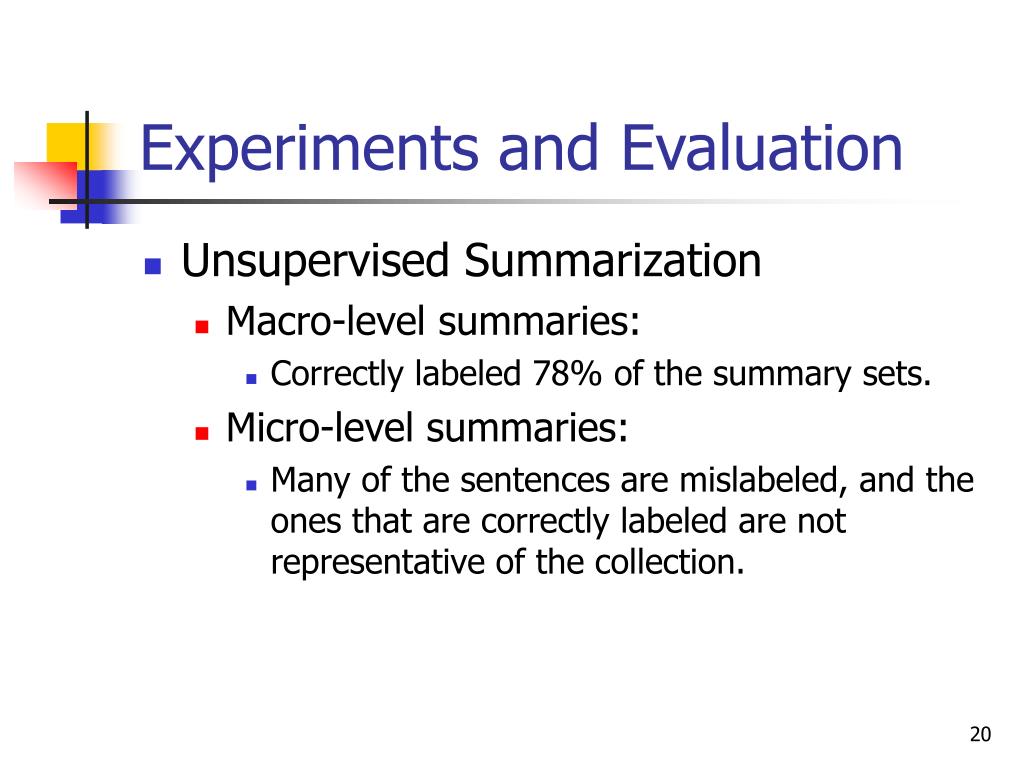 Experiments and Evaluation

- Unsupervised Summarization
  - Macro-level summaries:
    - Correctly labeled 78% of the summary sets.
  - Micro-level summaries:
    - Many of the sentences are mislabeled, and the ones that are correctly labeled are not representative of the collection.

20